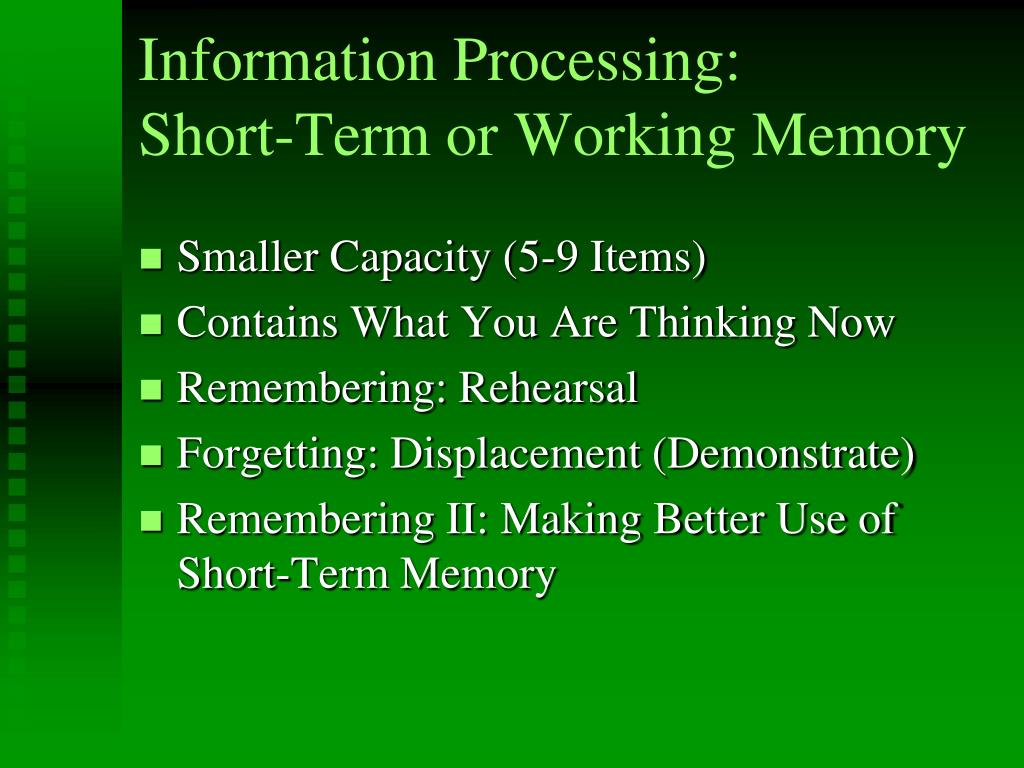 Information Processing:
Short-Term or Working Memory

- Smaller Capacity (5-9 Items)
- Contains What You Are Thinking Now
- Remembering: Rehearsal
- Forgetting: Displacement (Demonstrate)
- Remembering II: Making Better Use of Short-Term Memory